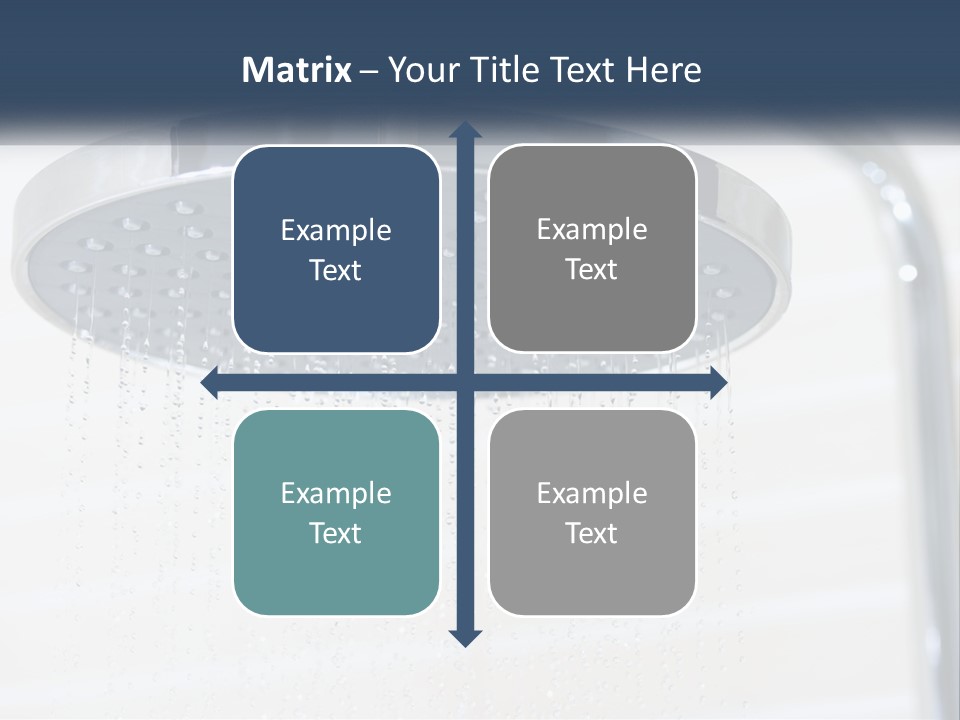 Matrix – Your Title Text Here

Example Text

Example Text

Example Text

Example Text